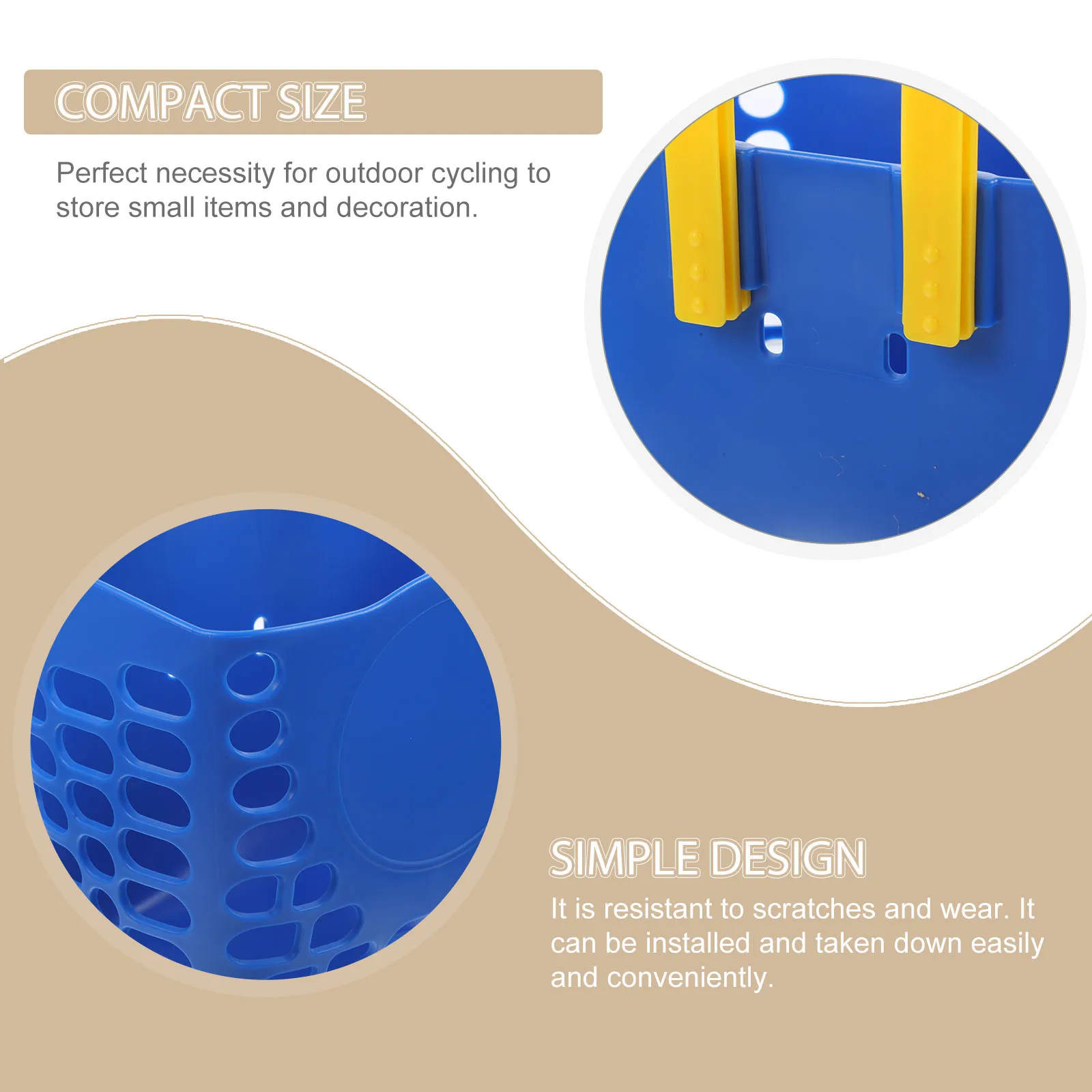 COMPACT SIZE

Perfect necessity for outdoor cycling to store small items and decoration.

SIMPLE DESIGN

It is resistant to scratches and wear. It can be installed and taken down easily and conveniently.